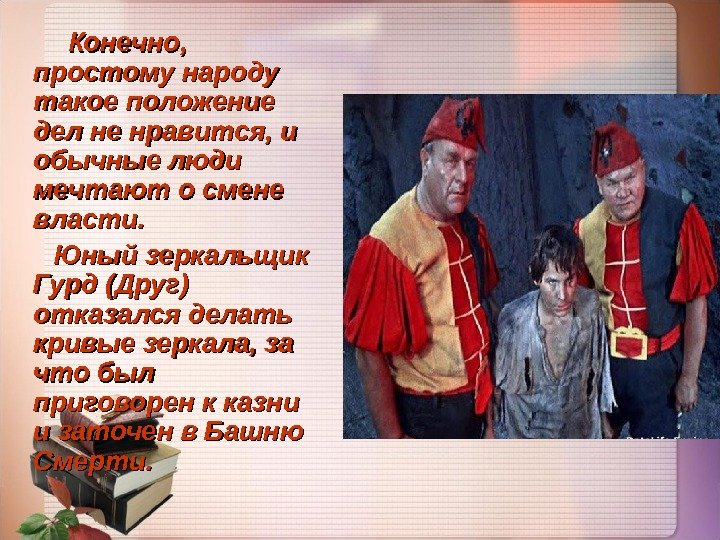 Конечно, простому народу такое положение дел не нравится, и обычные люди мечтают о смене власти.

Юный зеркальщик Гурд (Друг) отказался делать кривые зеркала, за что был приговорен к казни и заточен в Башню Смерти.